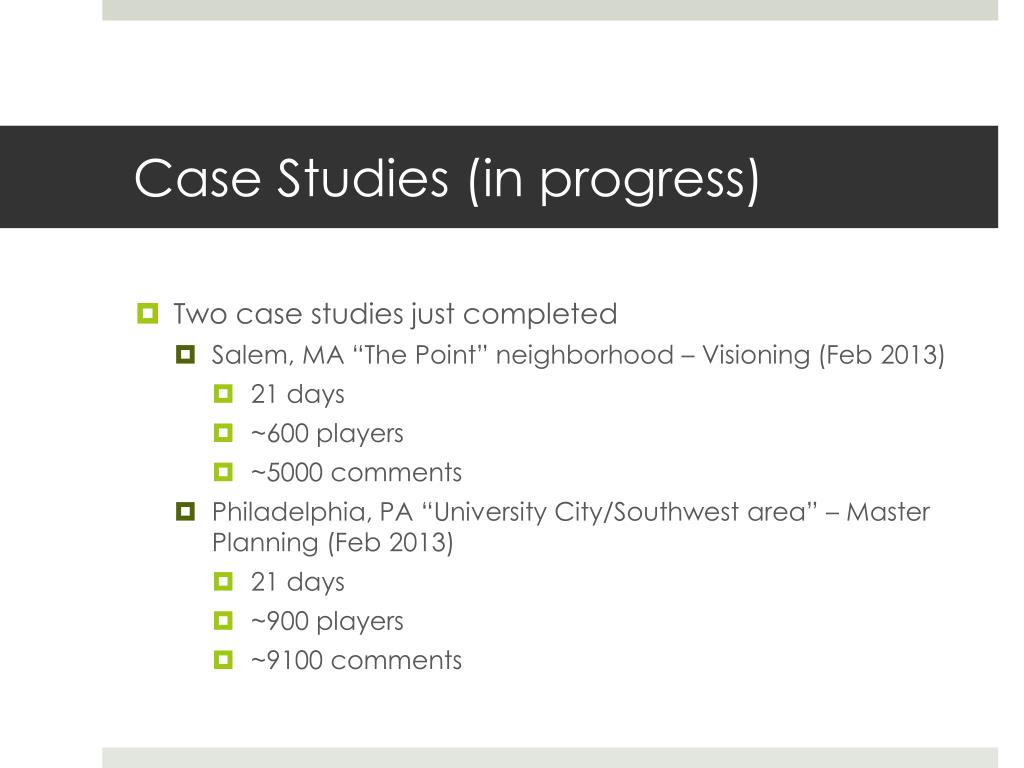 Case Studies (in progress)

Two case studies just completed

Salem, MA “The Point” neighborhood – Visioning (Feb 2013)

21 days

~600 players

~5000 comments

Philadelphia, PA “University City/Southwest area” – Master Planning (Feb 2013)

21 days

~900 players

~9100 comments